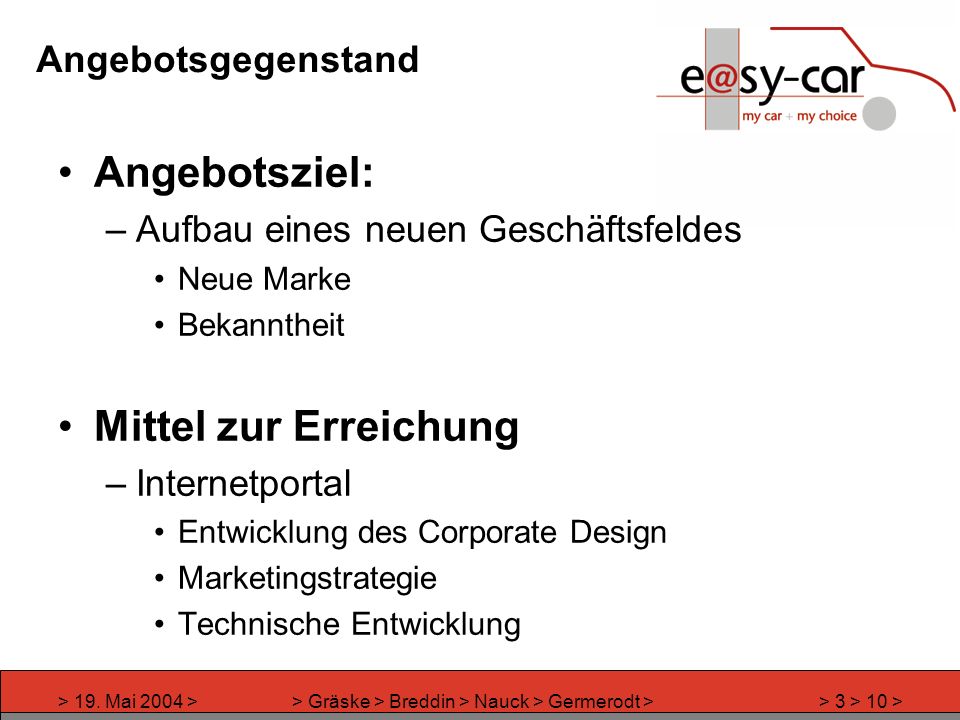 Angebotsgegenstand

e@sy-car
my car + my choice

• Angebotsziel:
– Aufbau eines neuen Geschäftsfeldes
• Neue Marke
• Bekanntheit

• Mittel zur Erreichung
– Internetportal
• Entwicklung des Corporate Design
• Marketingstrategie
• Technische Entwicklung

> 19. Mai 2004 > > Gräske > Breddin > Nauck > Germerodt > > 3 > 10 >